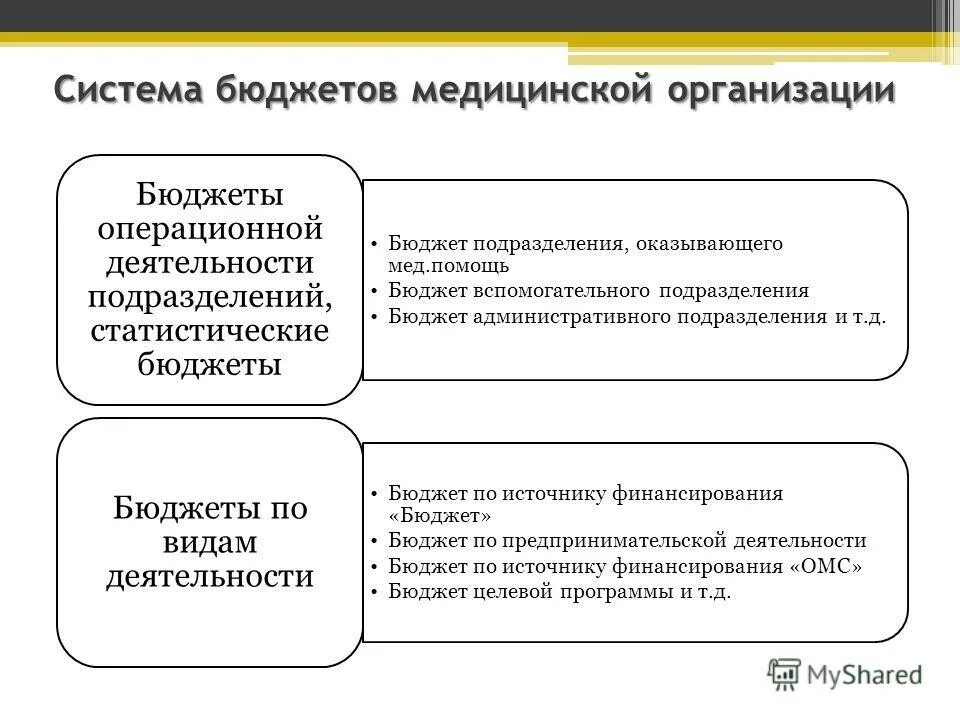 Система бюджетов медицинской организации

Бюджеты операционной деятельности подразделений, статистические бюджеты

• Бюджет подразделения, оказывающего мед.помощь
• Бюджет вспомогательного подразделения
• Бюджет административного подразделения и т.д.

Бюджеты по видам деятельности

• Бюджет по источнику финансирования «Бюджет»
• Бюджет по предпринимательской деятельности
• Бюджет по источнику финансирования «ОМС»
• Бюджет целевой программы и т.д.

MyShared